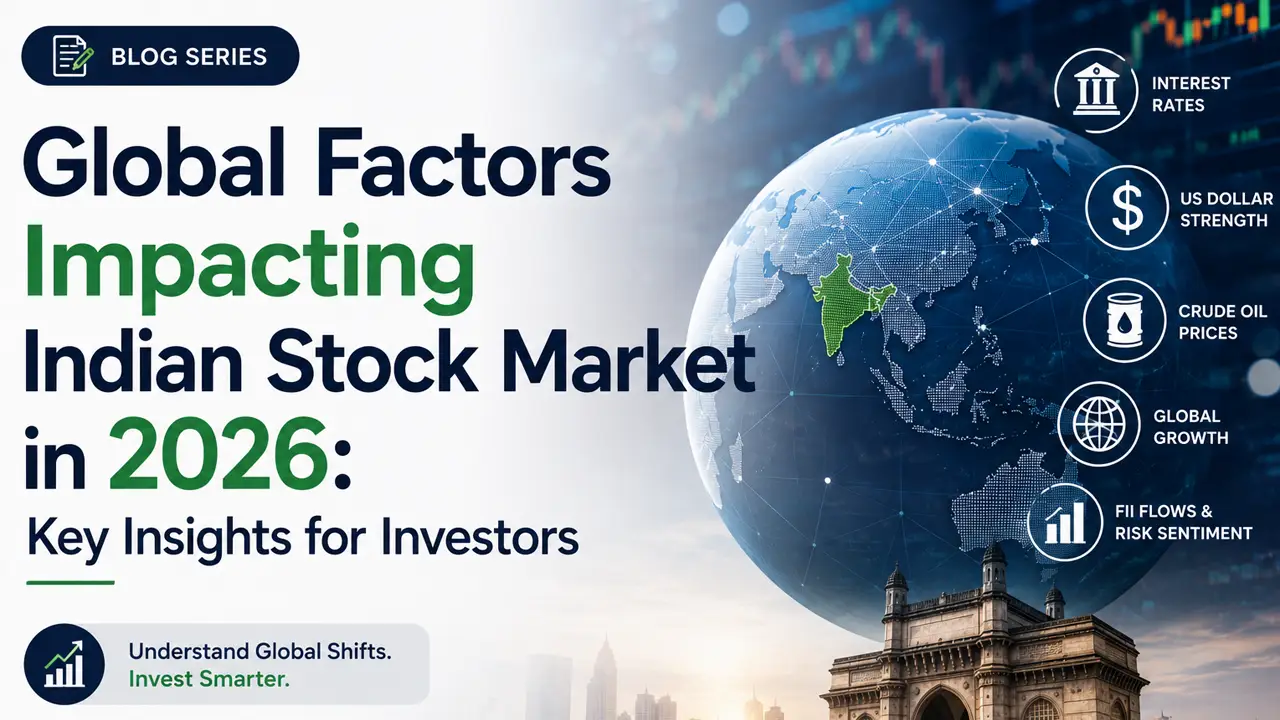 BLOG SERIES

Global Factors Impacting Indian Stock Market in 2026:

Key Insights for Investors

Understand Global Shifts.
Invest Smarter.

INTEREST RATES

US DOLLAR STRENGTH

CRUDE OIL PRICES

GLOBAL GROWTH

FII FLOWS & RISK SENTIMENT